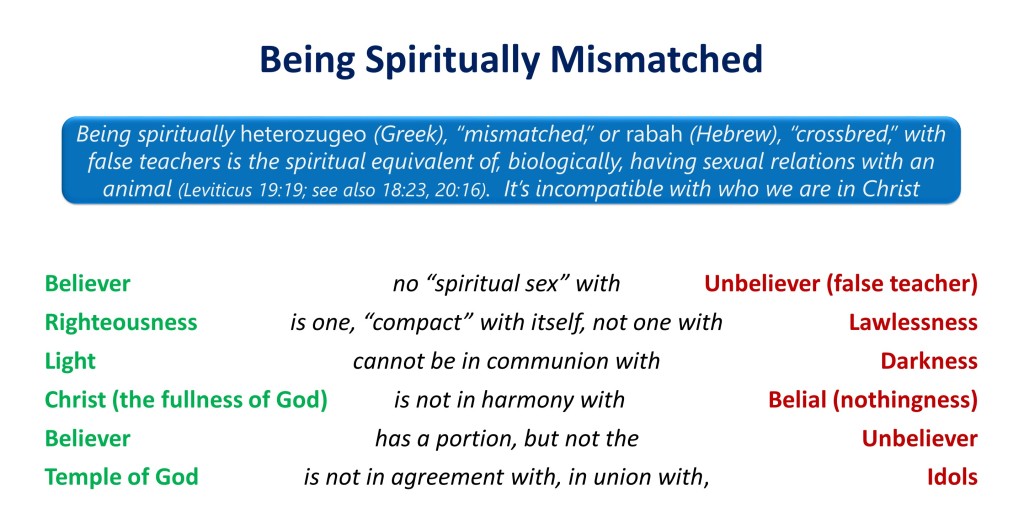 Being Spiritually Mismatched

Being spiritually heterozugeo (Greek), “mismatched,” or rabah (Hebrew), “crossbred,” with false teachers is the spiritual equivalent of, biologically, having sexual relations with an animal (Leviticus 19:19; see also 18:23, 20:16). It’s incompatible with who we are in Christ

| | | |
|---|---|---|
| Believer | no “spiritual sex” with | Unbeliever (false teacher) |
| Righteousness | is one, “compact” with itself, not one with | Lawlessness |
| Light | cannot be in communion with | Darkness |
| Christ (the fullness of God) | is not in harmony with | Belial (nothingness) |
| Believer | has a portion, but not the | Unbeliever |
| Temple of God | is not in agreement with, in union with, | Idols |